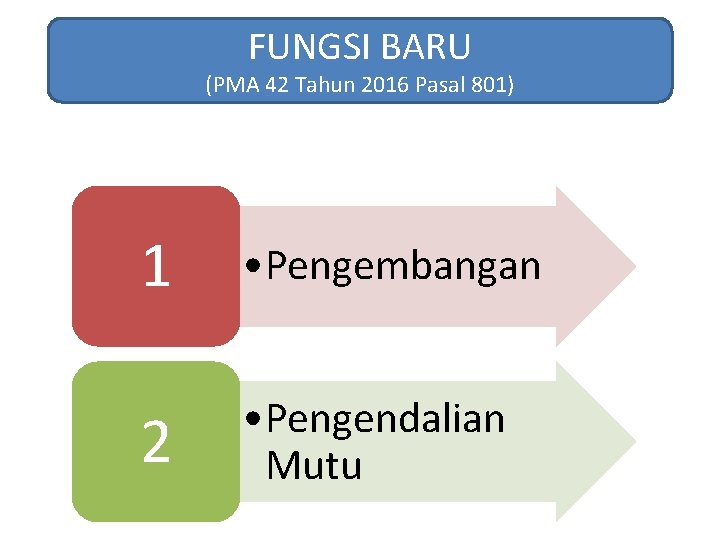 FUNGSI BARU
(PMA 42 Tahun 2016 Pasal 801)

1

• Pengembangan

2

• Pengendalian Mutu